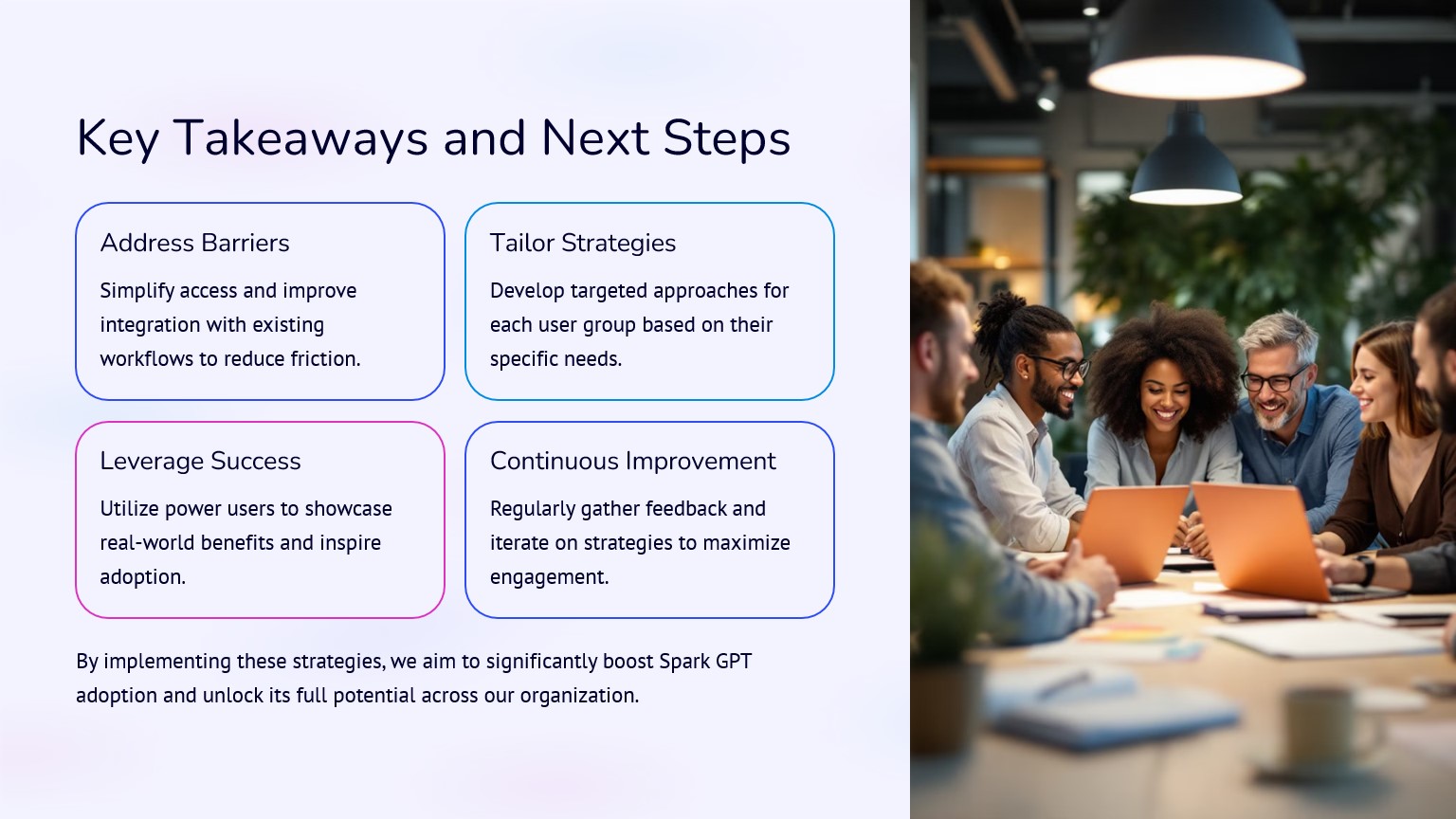 Key Takeaways and Next Steps

Address Barriers

Simplify access and improve integration with existing workflows to reduce friction.

Tailor Strategies

Develop targeted approaches for each user group based on their specific needs.

Leverage Success

Utilize power users to showcase real-world benefits and inspire adoption.

Continuous Improvement

Regularly gather feedback and iterate on strategies to maximize engagement.

By implementing these strategies, we aim to significantly boost Spark GPT adoption and unlock its full potential across our organization.